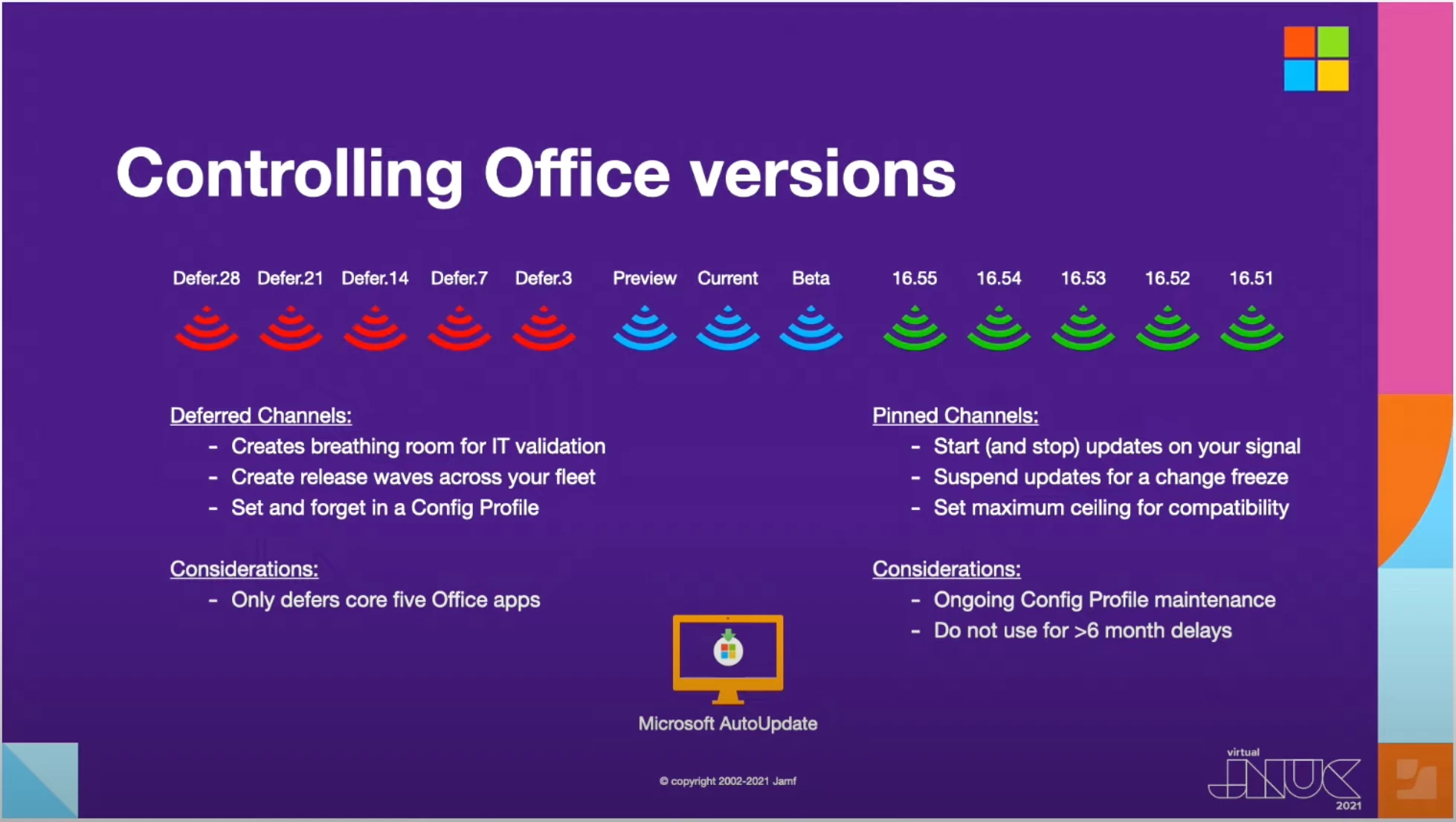 Controlling Office versions

Defer.28 Defer.21 Defer.14 Defer.7 Defer.3 Preview Current Beta 16.55 16.54 16.53 16.52 16.51

Deferred Channels:
- Creates breathing room for IT validation
- Create release waves across your fleet
- Set and forget in a Config Profile

Considerations:
- Only defers core five Office apps

Pinned Channels:
- Start (and stop) updates on your signal
- Suspend updates for a change freeze
- Set maximum ceiling for compatibility

Considerations:
- Ongoing Config Profile maintenance
- Do not use for >6 month delays

Microsoft AutoUpdate

© copyright 2002-2021 Jamf

virtual JNUC 2021